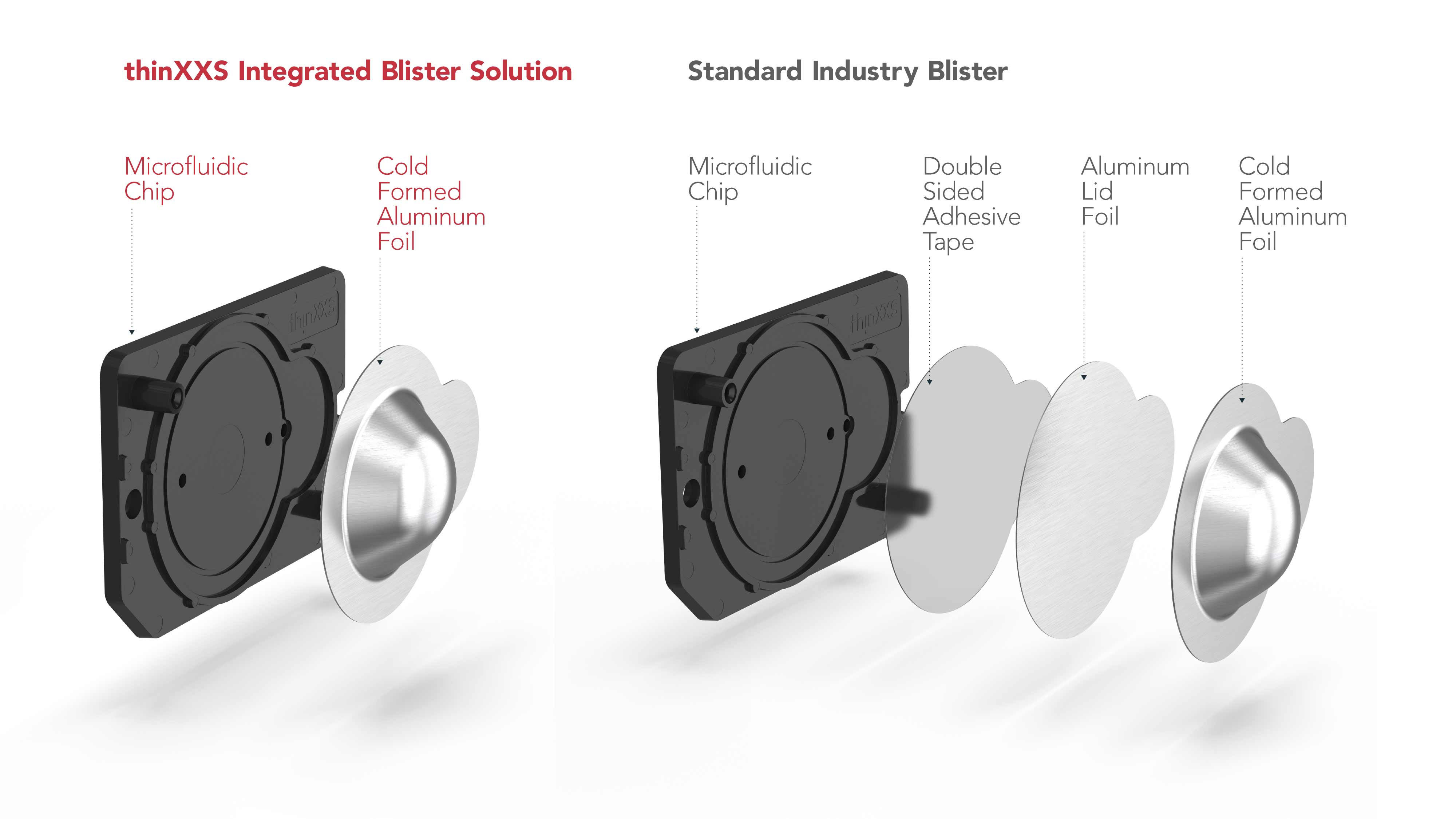 thinXXS Integrated Blister Solution

Microfluidic Chip

Cold Formed Aluminum Foil

thinXXS

Standard Industry Blister

Microfluidic Chip

Double Sided Adhesive Tape

Aluminum Lid Foil

Cold Formed Aluminum Foil

thinXXS